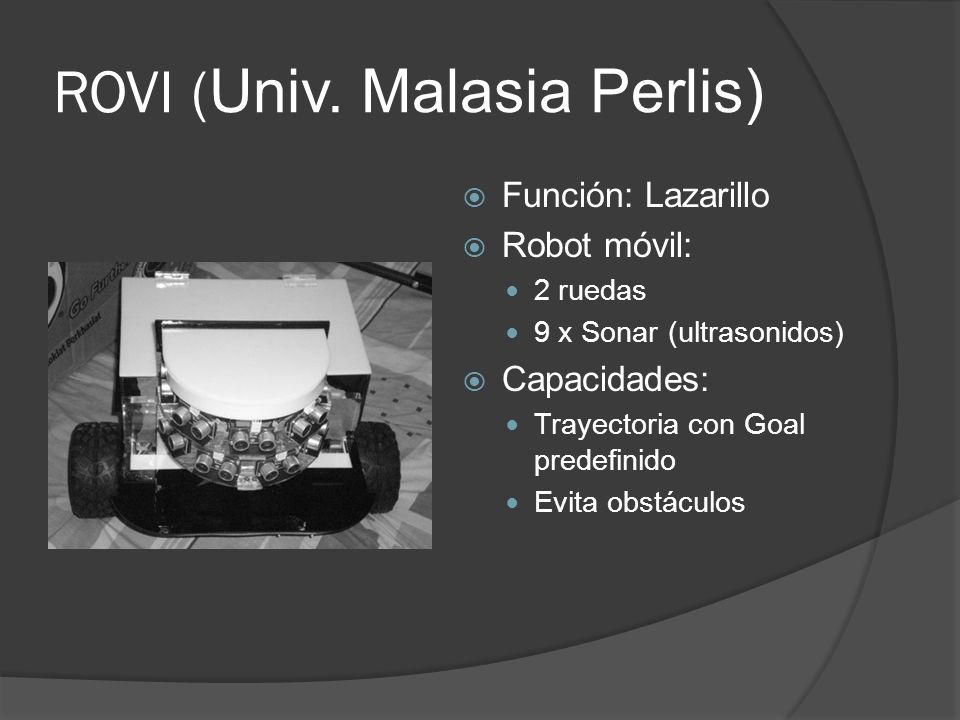 ROVI (Univ. Malasia Perlis)

Función: Lazarillo

Robot móvil:

2 ruedas

9 x Sonar (ultrasonidos)

Capacidades:

Trayectoria con Goal predefinido

Evita obstáculos